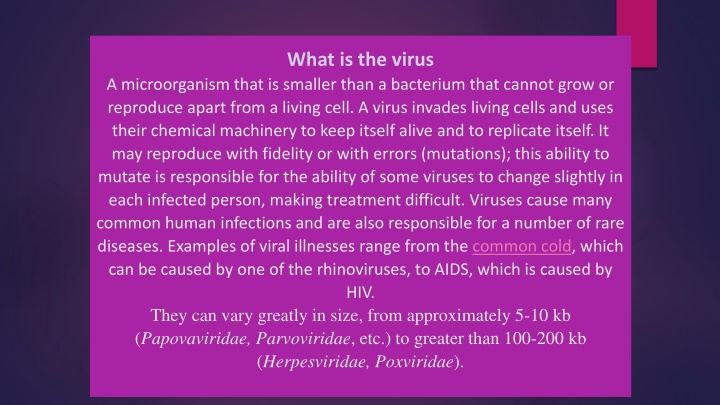 What is the virus

A microorganism that is smaller than a bacterium that cannot grow or reproduce apart from a living cell. A virus invades living cells and uses their chemical machinery to keep itself alive and to replicate itself. It may reproduce with fidelity or with errors (mutations); this ability to mutate is responsible for the ability of some viruses to change slightly in each infected person, making treatment difficult. Viruses cause many common human infections and are also responsible for a number of rare diseases. Examples of viral illnesses range from the common cold, which can be caused by one of the rhinoviruses, to AIDS, which is caused by HIV.

They can vary greatly in size, from approximately 5-10 kb (Papovaviridae, Parvoviridae, etc.) to greater than 100-200 kb (Herpesviridae, Poxviridae).